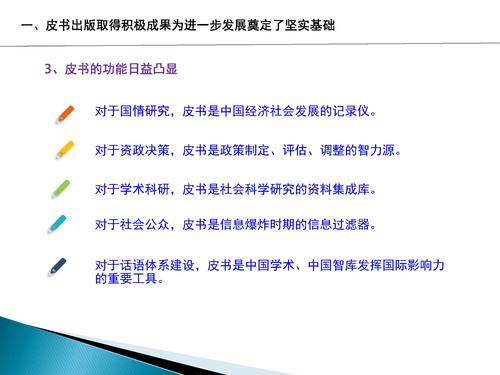 一、皮书出版取得积极成果为进一步发展奠定了坚实基础

3、皮书的功能日益凸显

对于国情研究，皮书是中国经济社会发展的记录仪。

对于资政决策，皮书是政策制定、评估、调整的智力源。

对于学术科研，皮书是社会科学研究的资料集成库。

对于社会公众，皮书是信息爆炸时期的信息过滤器。

对于话语体系建设，皮书是中国学术、中国智库发挥国际影响力的重要工具。